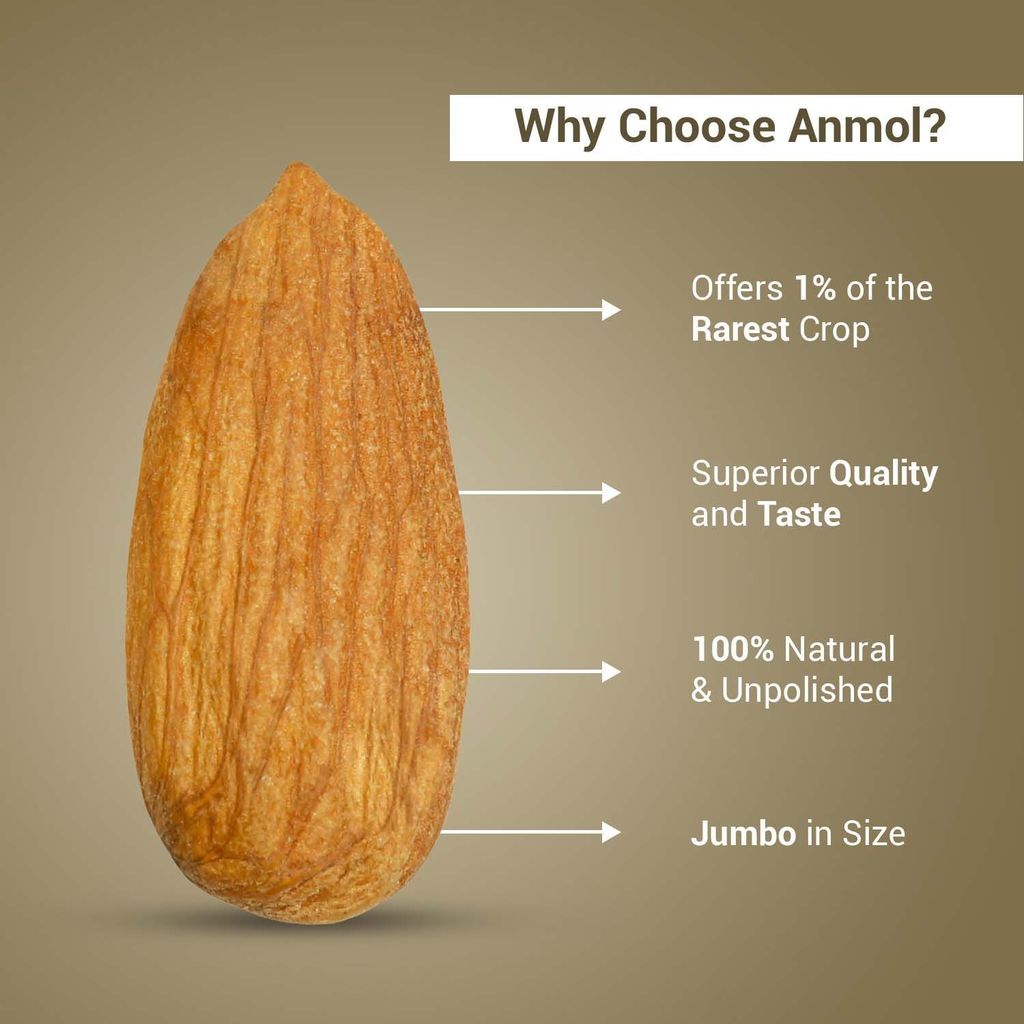 Why Choose Anmol?

Offers 1% of the Rarest Crop

Superior Quality and Taste

100% Natural & Unpolished

Jumbo in Size